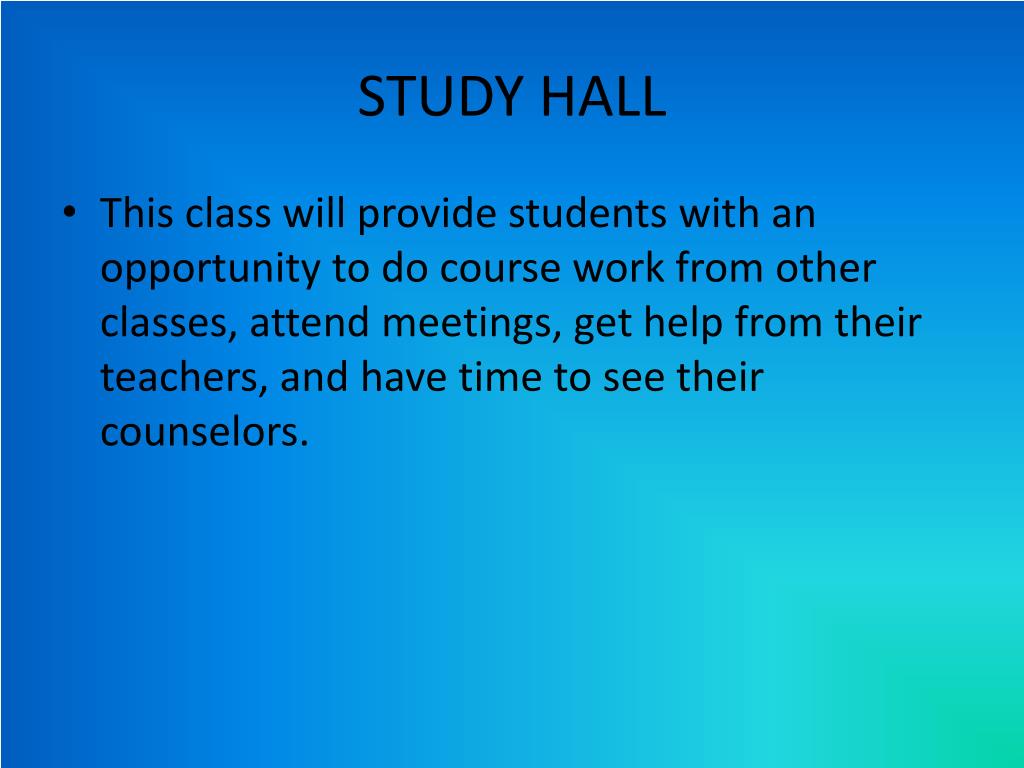 STUDY HALL

• This class will provide students with an opportunity to do course work from other classes, attend meetings, get help from their teachers, and have time to see their counselors.